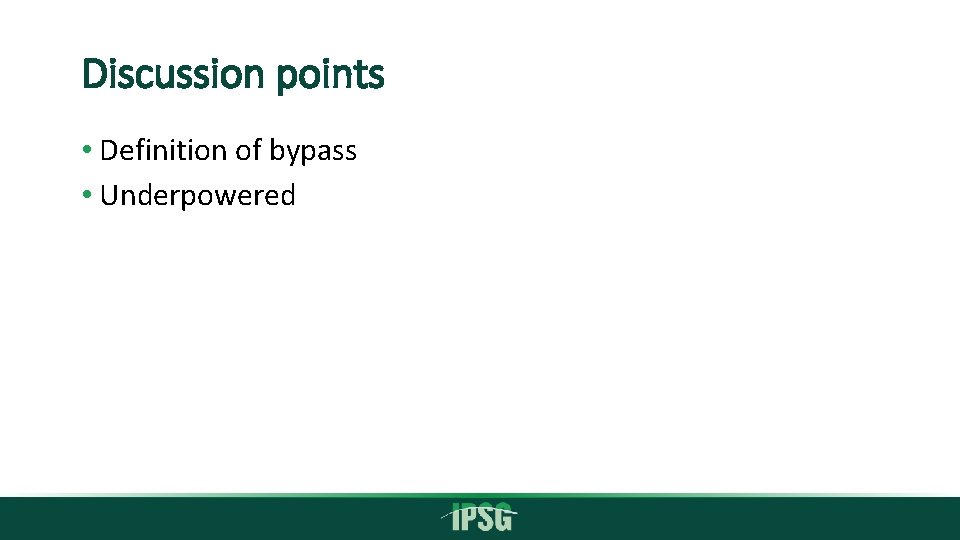 Discussion points

• Definition of bypass
• Underpowered

IPSG